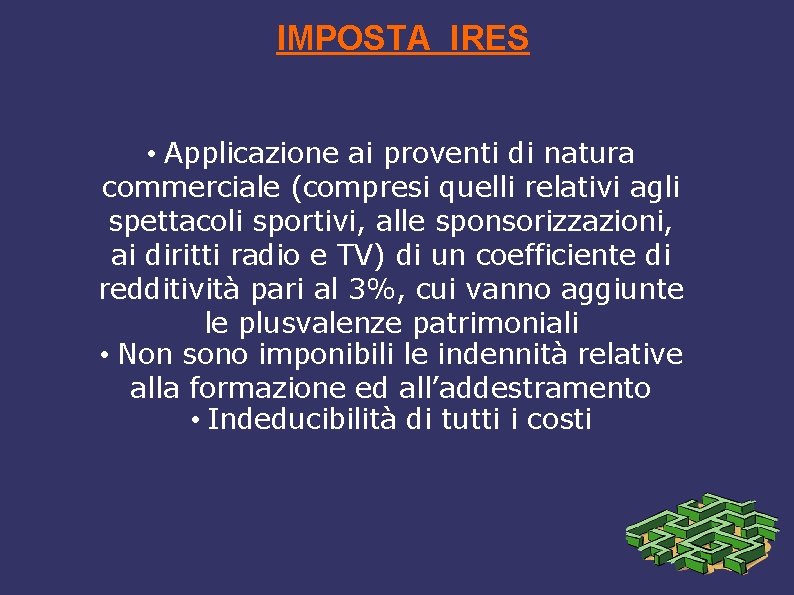 IMPOSTA IRES

• Applicazione ai proventi di natura commerciale (compresi quelli relativi agli spettacoli sportivi, alle sponsorizzazioni, ai diritti radio e TV) di un coefficiente di redditività pari al 3%, cui vanno aggiunte le plusvalenze patrimoniali
• Non sono imponibili le indennità relative alla formazione ed all'addestramento
• Indeducibilità di tutti i costi